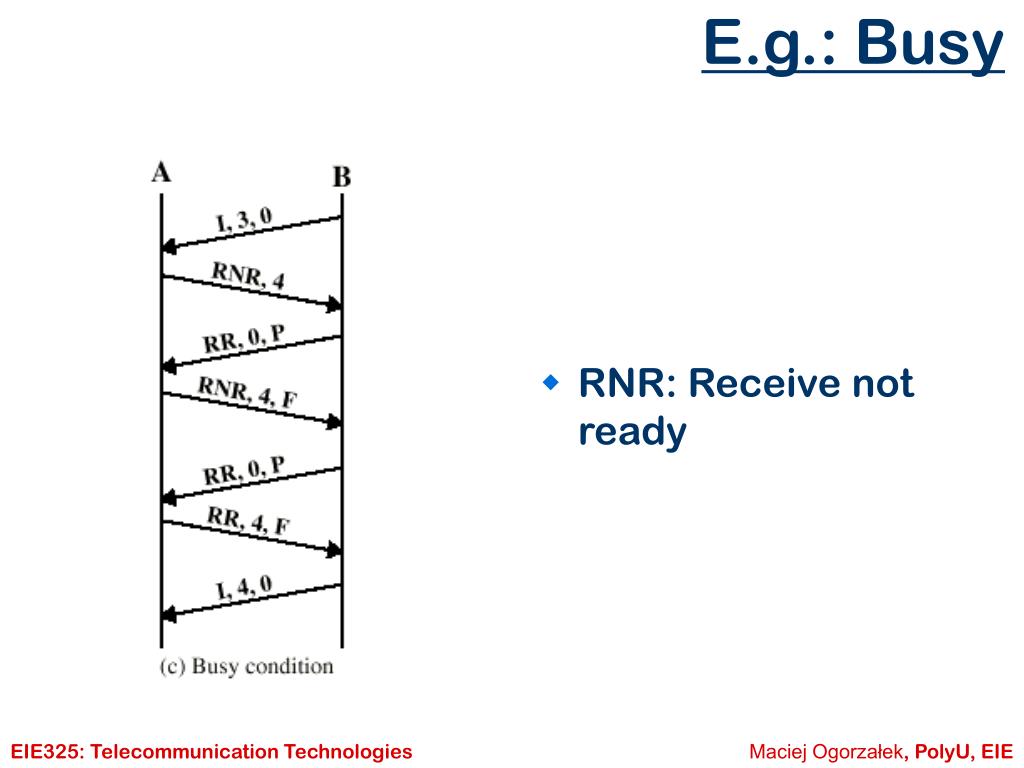 E.g.: Busy

A

B

I, 3, 0

RNR, 4

RR, 0, P

RNR, 4, F

RR, 0, P

RR, 4, F

I, 4, 0

(c) Busy condition

RNR: Receive not ready

EIE325: Telecommunication Technologies

Maciej Ogorzałek, PolyU, EIE